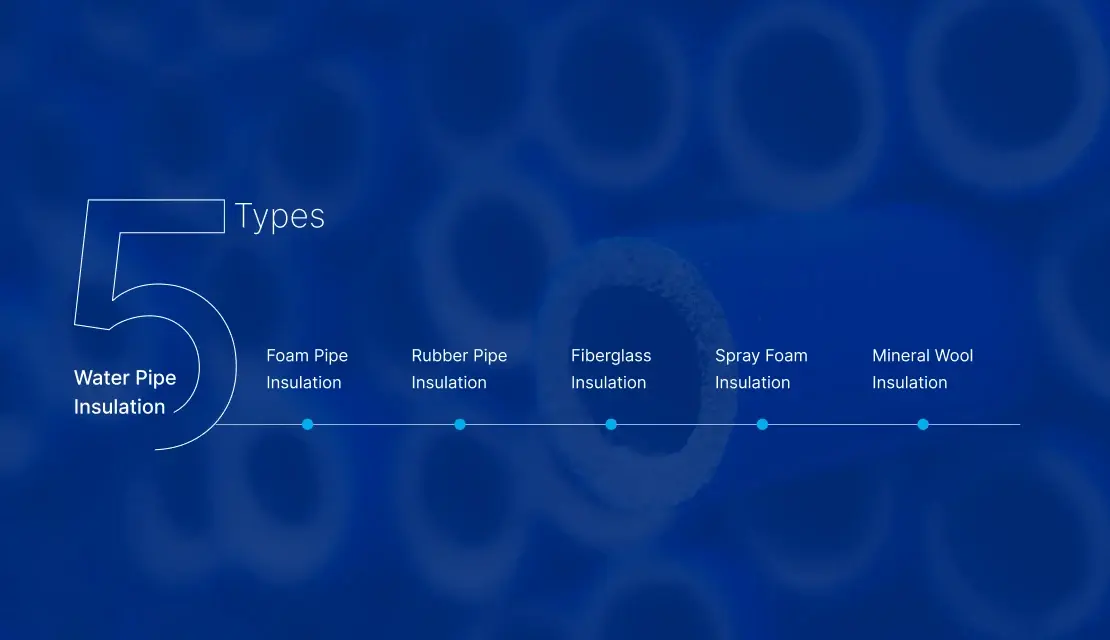 5 Types

Water Pipe Insulation

Foam Pipe Insulation

Rubber Pipe Insulation

Fiberglass Insulation

Spray Foam Insulation

Mineral Wool Insulation